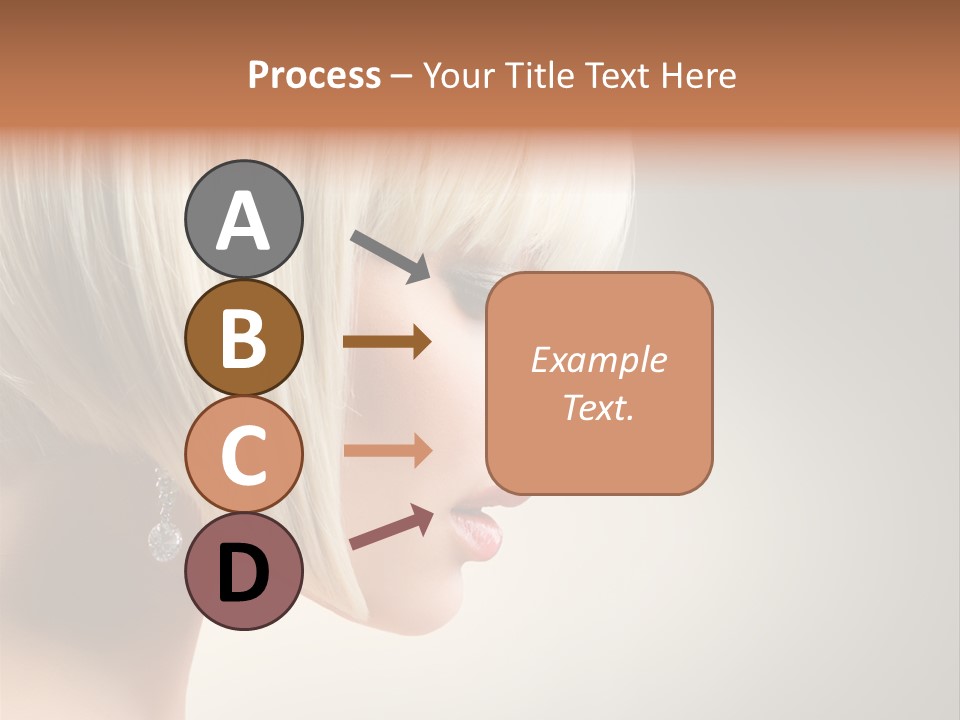 Process – Your Title Text Here

A

B

C

D

Example Text.